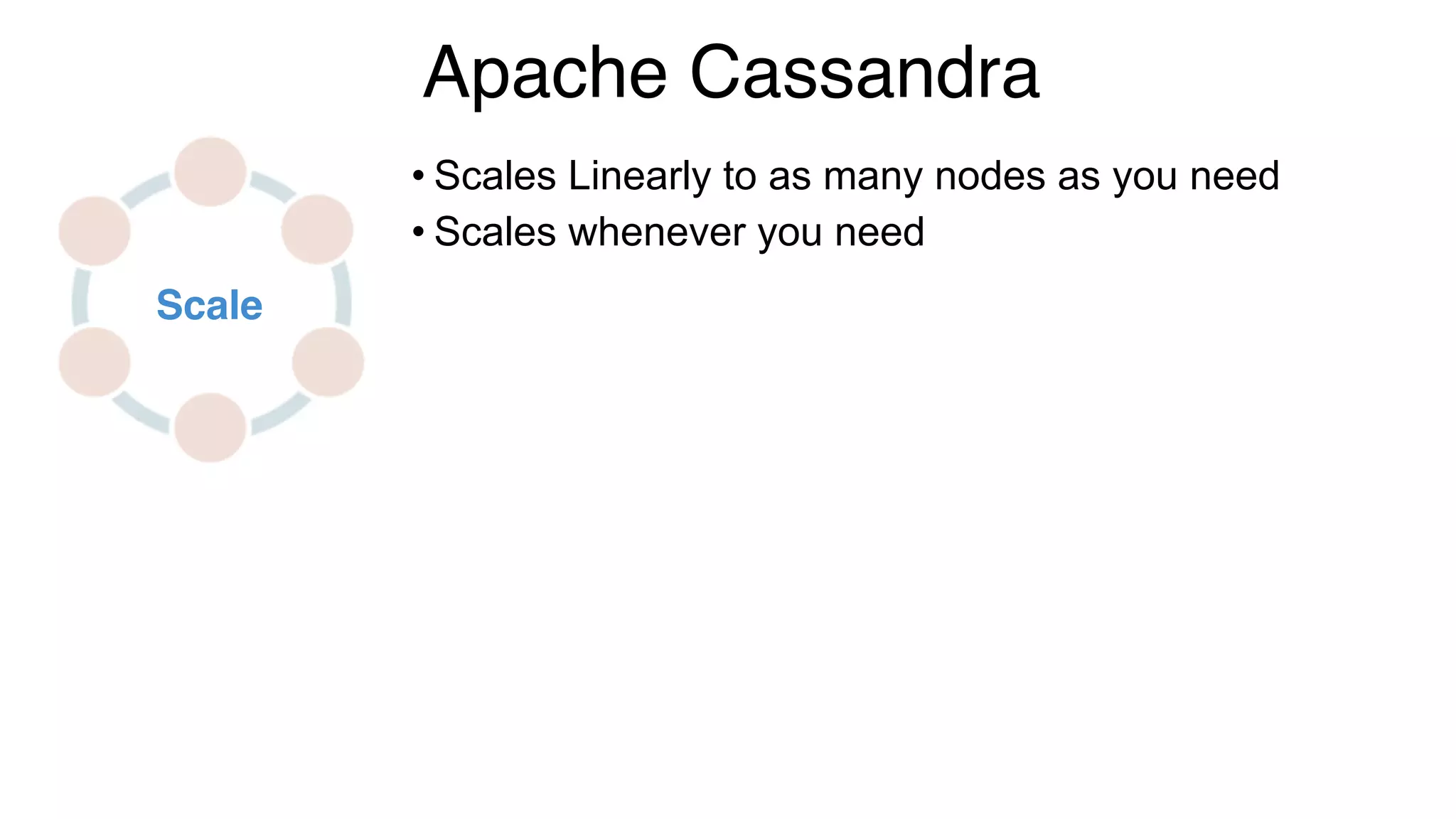 Apache Cassandra

Scale

• Scales Linearly to as many nodes as you need
• Scales whenever you need